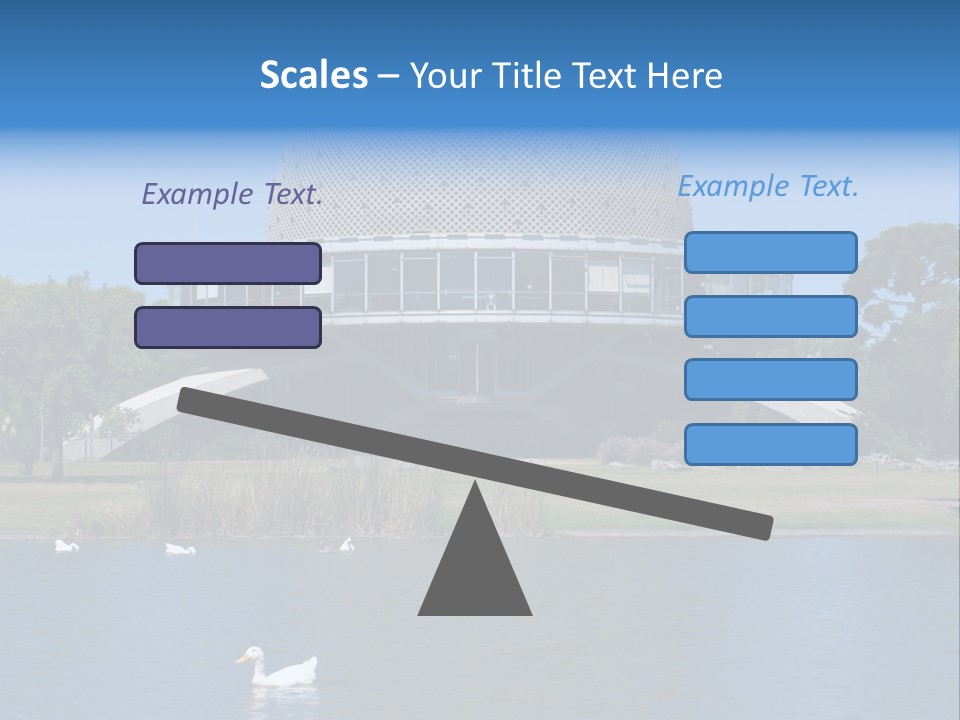 Scales – Your Title Text Here

Example Text.

Example Text.